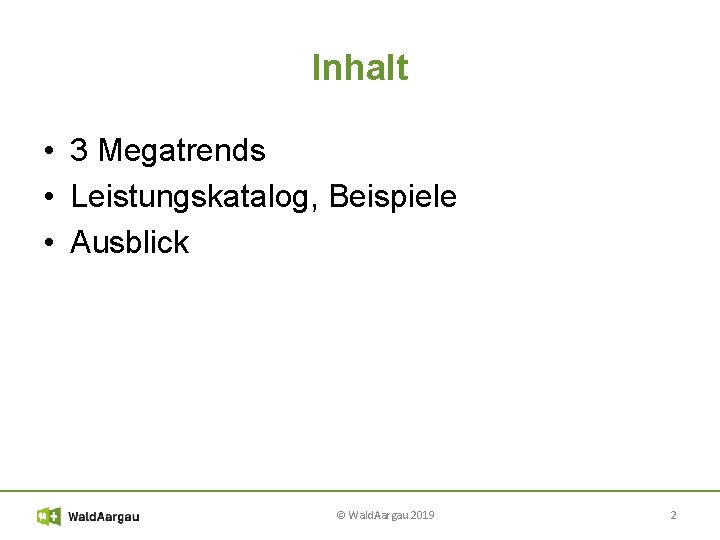 Inhalt

• 3 Megatrends
• Leistungskatalog, Beispiele
• Ausblick

WaldAargau

© WaldAargau 2019

2